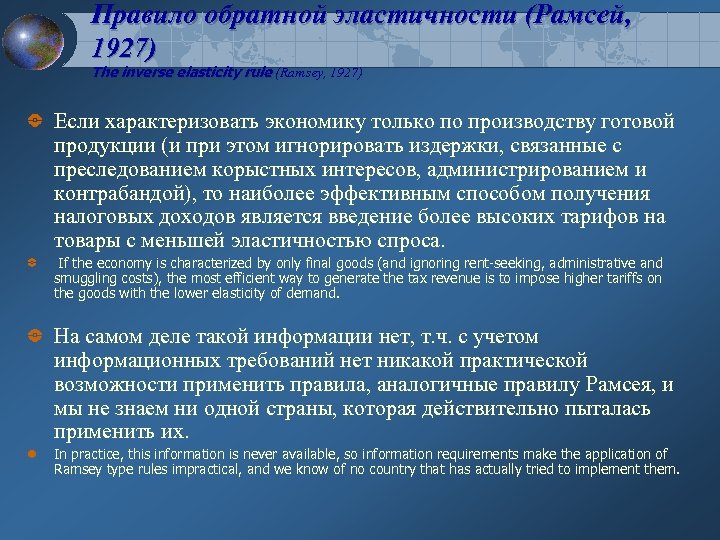 Правило обратной эластичности (Рамсей, 1927)
The inverse elasticity rule (Ramsey, 1927)

Если характеризовать экономику только по производству готовой продукции (и при этом игнорировать издержки, связанные с преследованием корыстных интересов, администрированием и контрабандой), то наиболее эффективным способом получения налоговых доходов является введение более высоких тарифов на товары с меньшей эластичностью спроса.

If the economy is characterized by only final goods (and ignoring rent-seeking, administrative and smuggling costs), the most efficient way to generate the tax revenue is to impose higher tariffs on the goods with the lower elasticity of demand.

На самом деле такой информации нет, т.ч. с учетом информационных требований нет никакой практической возможности применить правила, аналогичные правилу Рамсея, и мы не знаем ни одной страны, которая действительно пыталась применить их.

In practice, this information is never available, so information requirements make the application of Ramsey type rules impractical, and we know of no country that has actually tried to implement them.